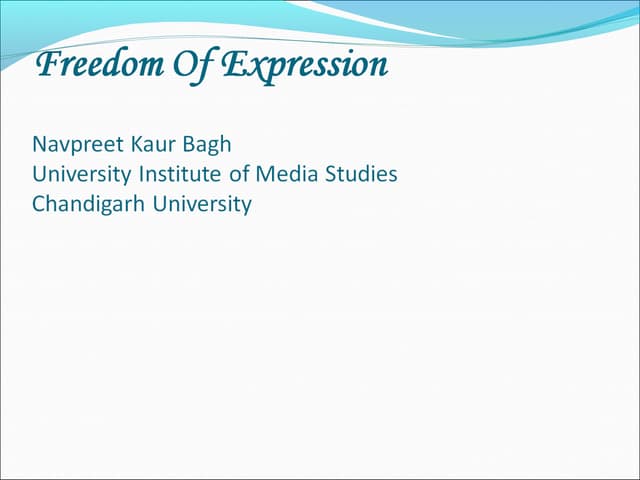 Freedom Of Expression

Navpreet Kaur Bagh
University Institute of Media Studies
Chandigarh University